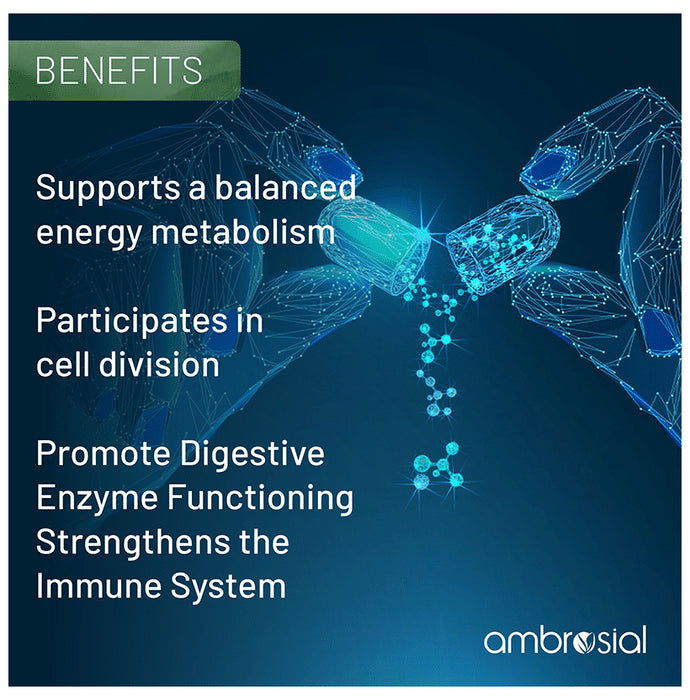 BENEFITS

Supports a balanced energy metabolism

Participates in cell division

Promote Digestive Enzyme Functioning Strengthens the Immune System

ambrosial